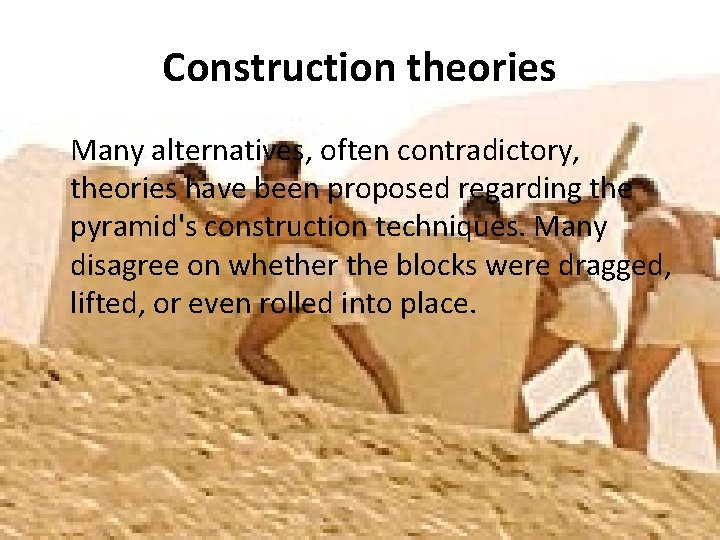 Construction theories

Many alternatives, often contradictory, theories have been proposed regarding the pyramid's construction techniques. Many disagree on whether the blocks were dragged, lifted, or even rolled into place.